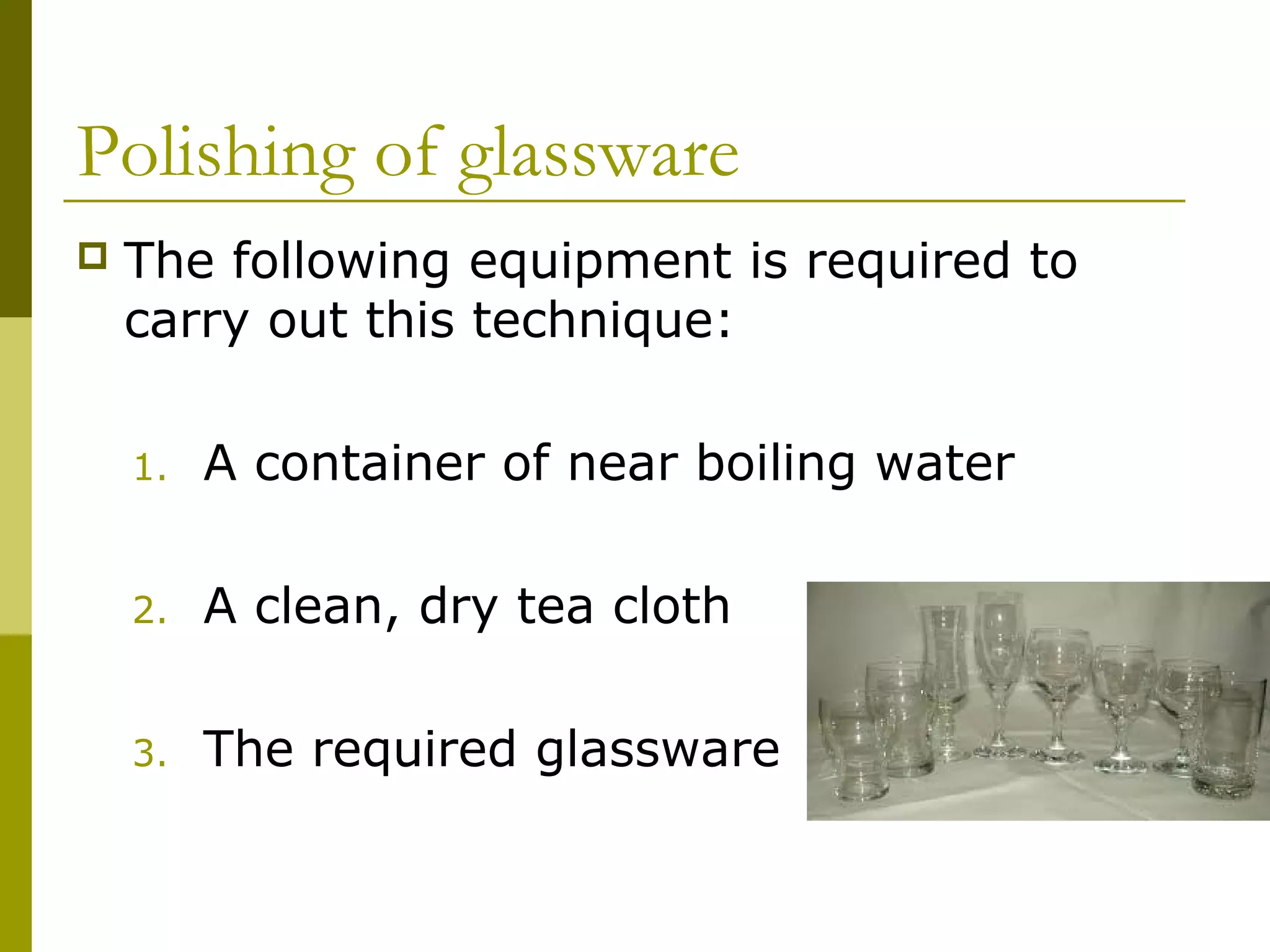 Polishing of glassware

The following equipment is required to carry out this technique:

1. A container of near boiling water

2. A clean, dry tea cloth

3. The required glassware